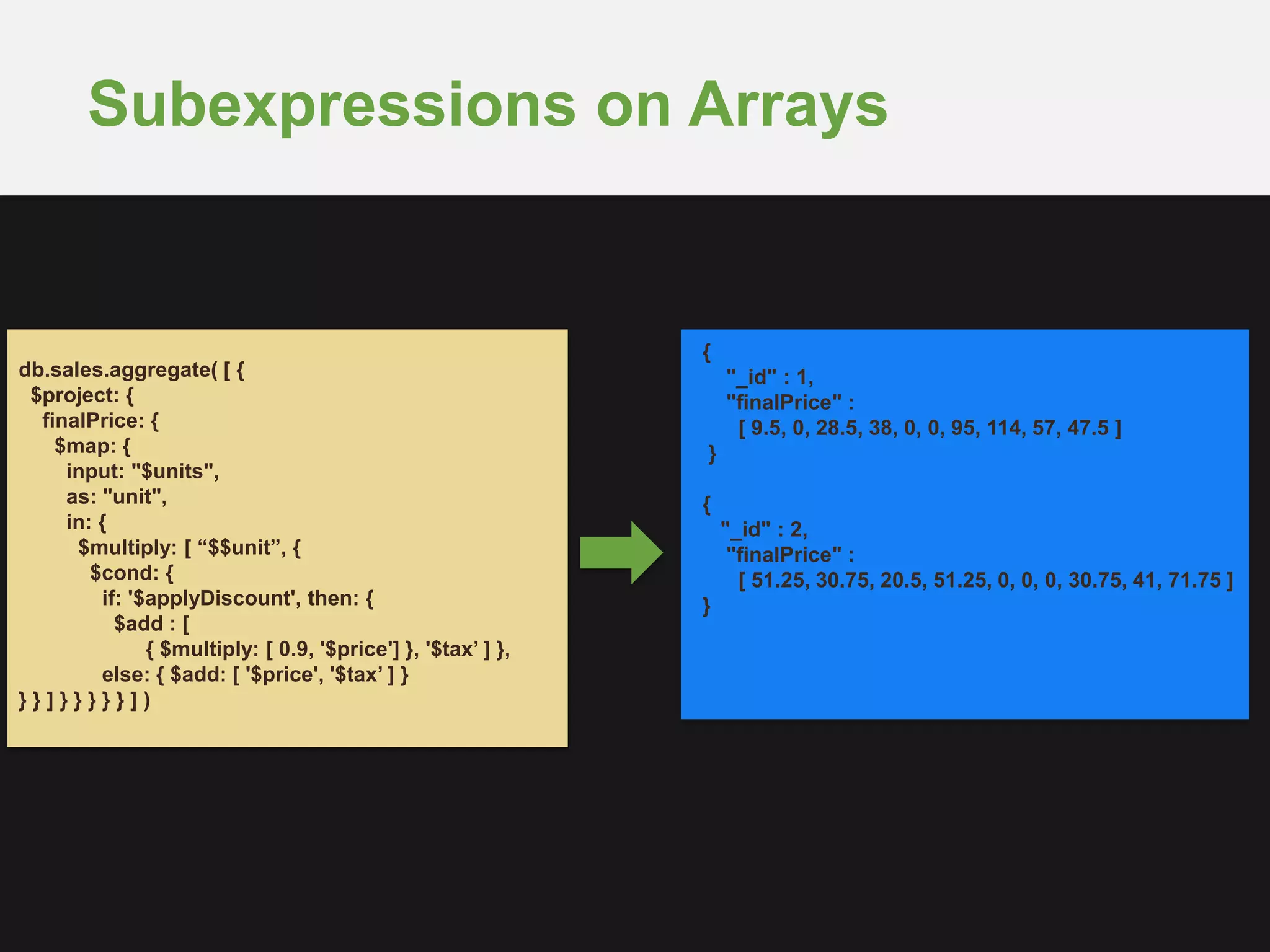 Subexpressions on Arrays

db.sales.aggregate( [ {
 $project: {
  finalPrice: {
   $map: {
    input: "$units",
    as: "unit",
    in: {
     $multiply: [ “$$unit”, {
      $cond: {
       if: '$applyDiscount', then: {
        $add : [
          { $multiply: [ 0.9, '$price'] }, '$tax’ ] },
       else: { $add: [ '$price', '$tax’ ] }
} } ] } } } } } ] )

{
 "_id" : 1,
 "finalPrice" :
  [ 9.5, 0, 28.5, 38, 0, 0, 95, 114, 57, 47.5 ]
}

{
 "_id" : 2,
 "finalPrice" :
  [ 51.25, 30.75, 20.5, 51.25, 0, 0, 0, 30.75, 41, 71.75 ]
}